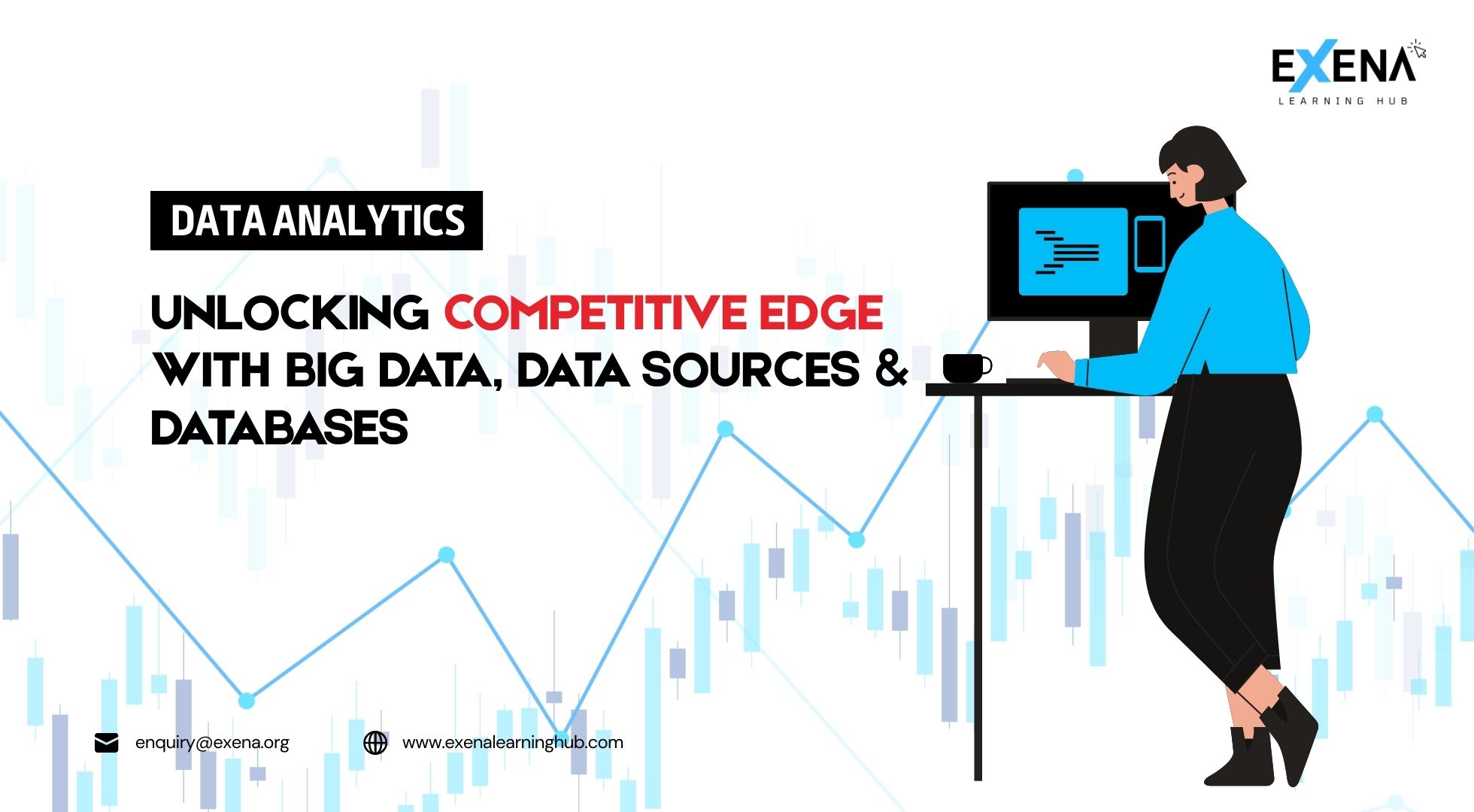 EXENA
LEARNING HUB

DATA ANALYTICS

UNLOCKING COMPETITIVE EDGE WITH BIG DATA, DATA SOURCES & DATABASES

enquiry@exena.org

www.exenalearninghub.com